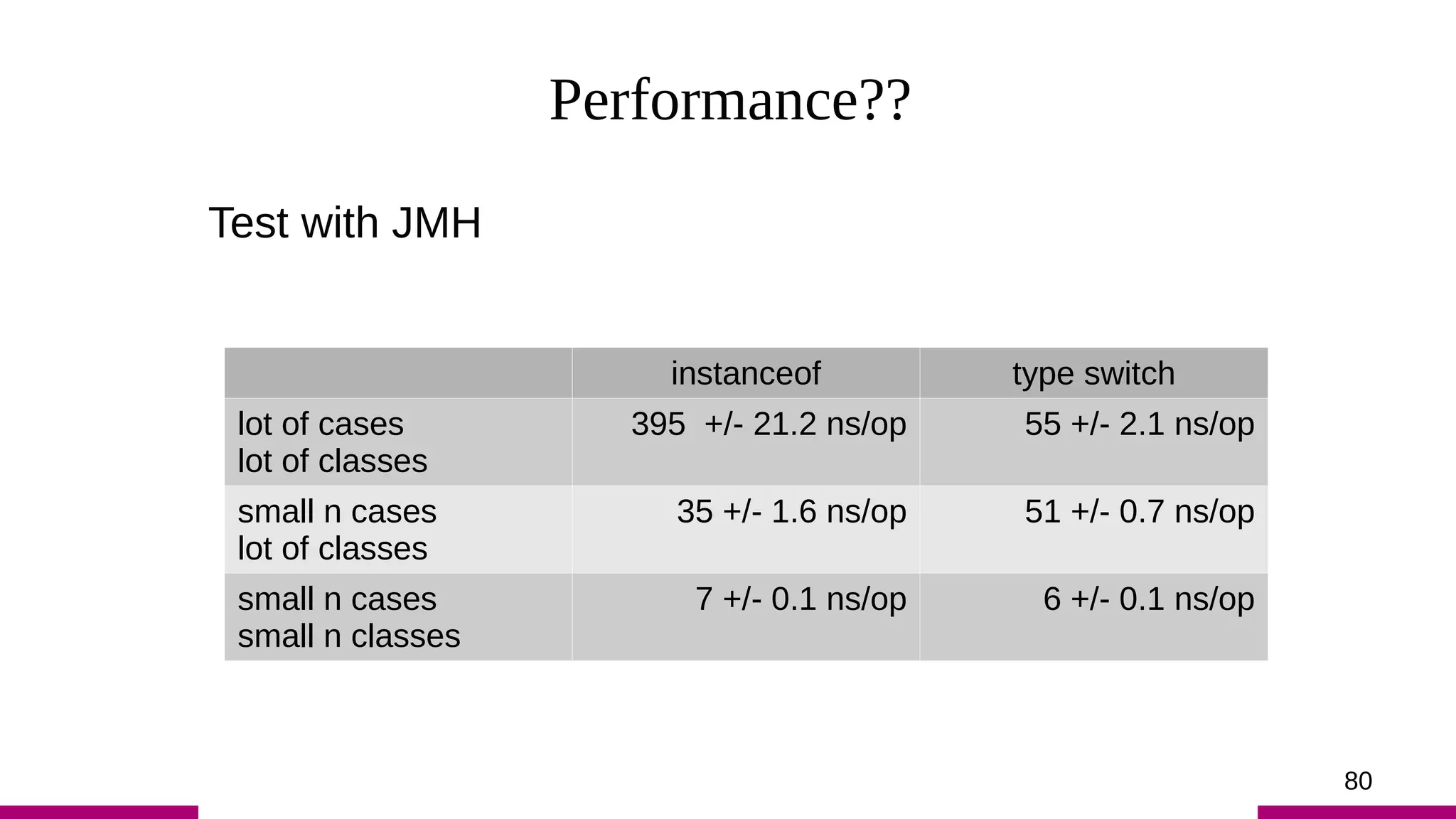 Performance??

Test with JMH

| | instanceof | type switch |
|---|---|---|
| lot of cases lot of classes | 395 +/- 21.2 ns/op | 55 +/- 2.1 ns/op |
| small n cases lot of classes | 35 +/- 1.6 ns/op | 51 +/- 0.7 ns/op |
| small n cases small n classes | 7 +/- 0.1 ns/op | 6 +/- 0.1 ns/op |

80